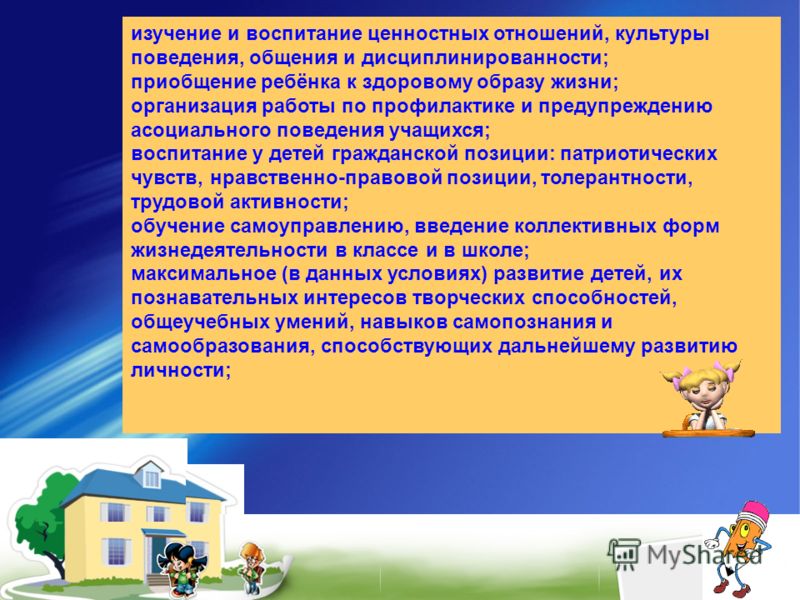 изучение и воспитание ценностных отношений, культуры поведения, общения и дисциплинированности;
приобщение ребёнка к здоровому образу жизни;
организация работы по профилактике и предупреждению асоциального поведения учащихся;
воспитание у детей гражданской позиции: патриотических чувств, нравственно-правовой позиции, толерантности, трудовой активности;
обучение самоуправлению, введение коллективных форм жизнедеятельности в классе и в школе;
максимальное (в данных условиях) развитие детей, их познавательных интересов творческих способностей, общеучебных умений, навыков самопознания и самообразования, способствующих дальнейшему развитию личности;

MyShared